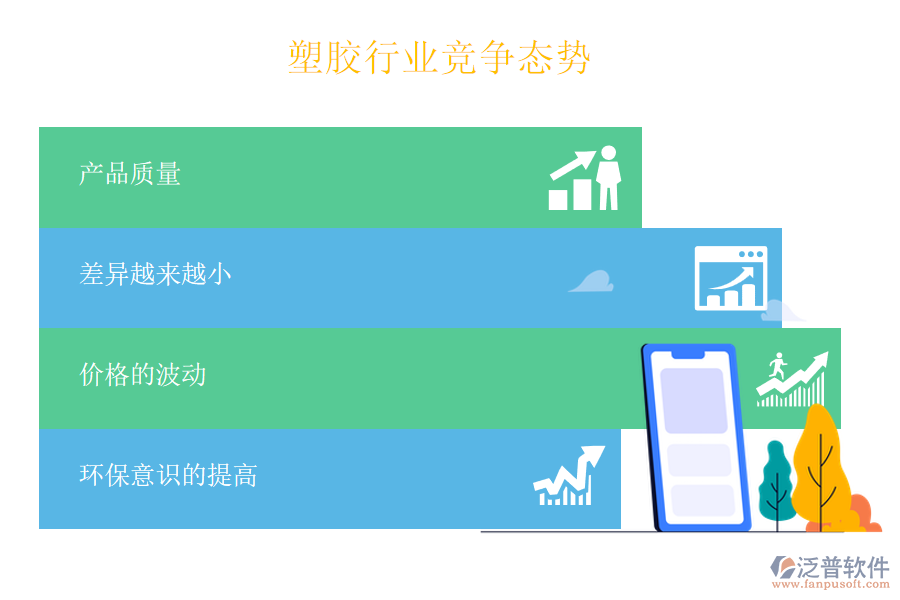 塑胶行业竞争态势

产品质量

差异越来越小

价格的波动

环保意识的提高

泛普软件
www.fanpusoft.com